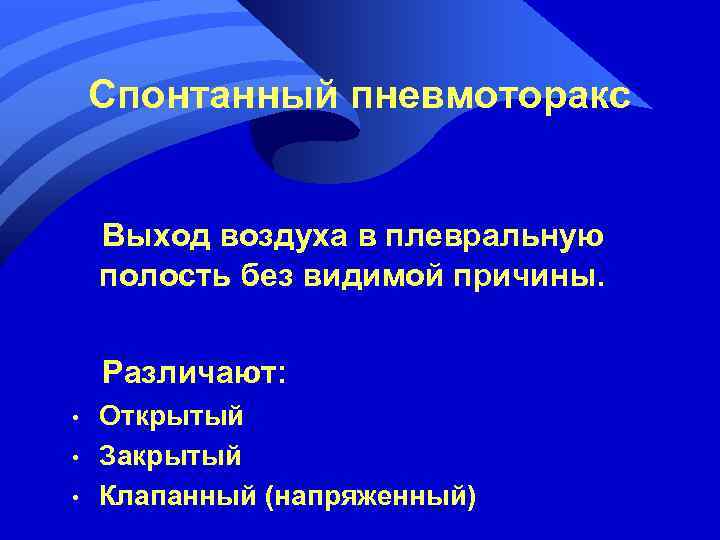 Спонтанный пневмоторакс

Выход воздуха в плевральную полость без видимой причины.

Различают:
• Открытый
• Закрытый
• Клапанный (напряженный)